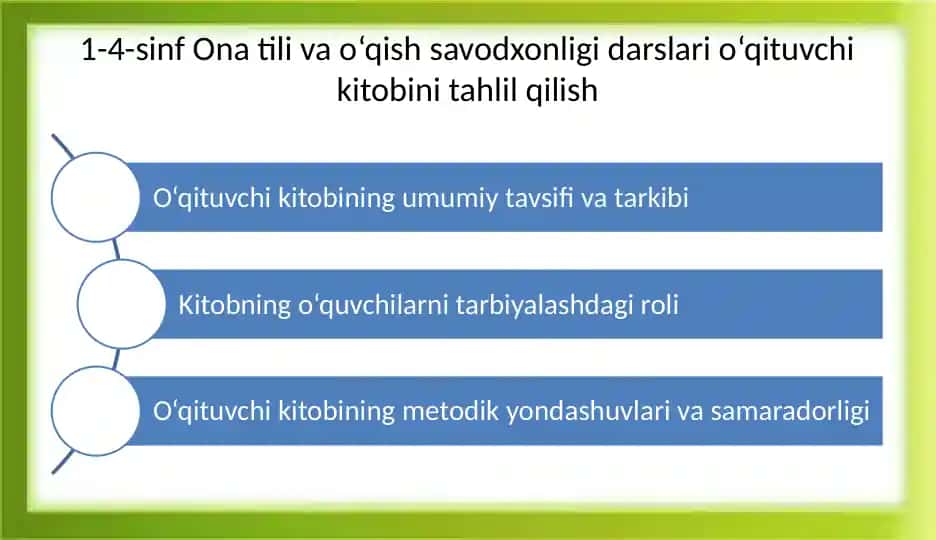 1-4-sinf Ona tili va oʻqish savodxonligi darslari oʻqituvchi kitobini tahlil qilish

Oʻqituvchi kitobining umumiy tavsifi va tarkibi

Kitobning oʻquvchilarni tarbiyalashdagi roli

Oʻqituvchi kitobining metodik yondashuvlari va samaradorligi